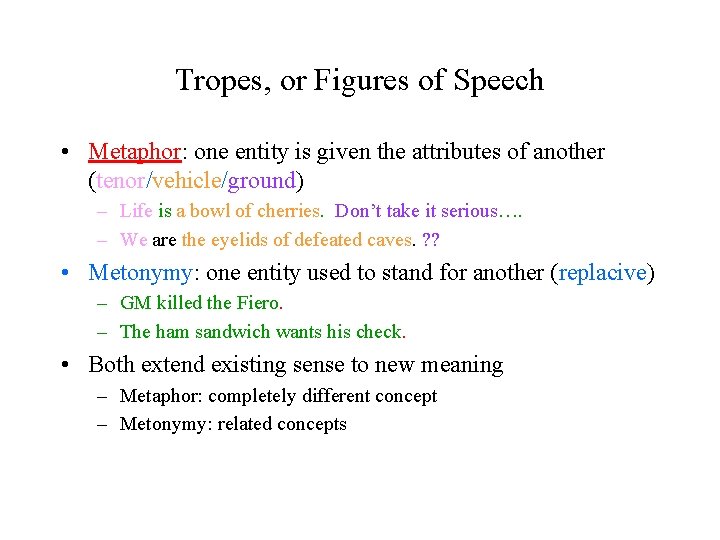 Tropes, or Figures of Speech

• Metaphor: one entity is given the attributes of another (tenor/vehicle/ground)
– Life is a bowl of cherries. Don't take it serious….
– We are the eyelids of defeated caves. ??

• Metonymy: one entity used to stand for another (replacive)
– GM killed the Fiero.
– The ham sandwich wants his check.

• Both extend existing sense to new meaning
– Metaphor: completely different concept
– Metonymy: related concepts